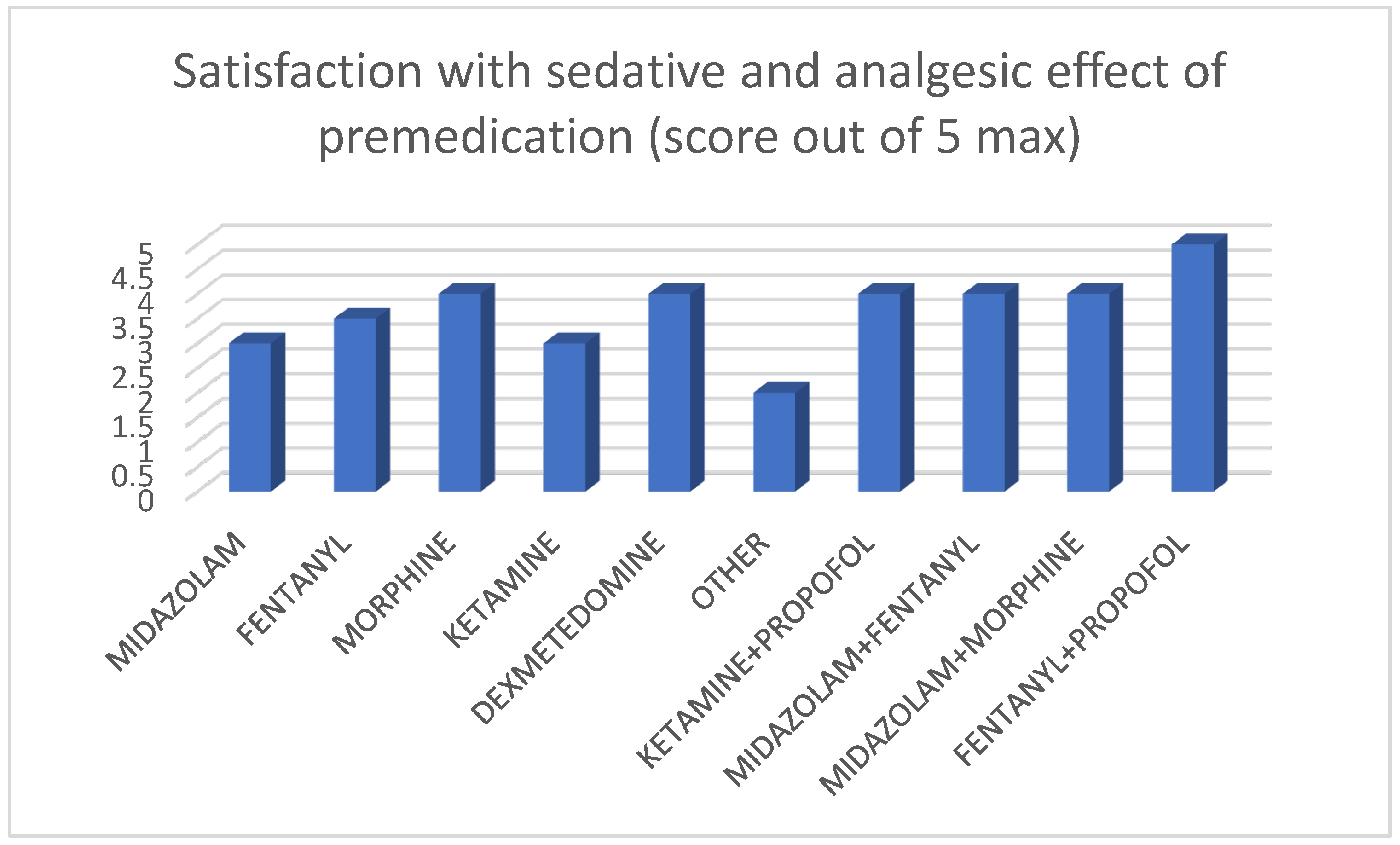 Satisfaction with sedative and analgesic effect of premedication (score out of 5 max)

5
4.5
4
3.5
3
2.5
2
1.5
1
0.5
0

MIDAZOLAM
FENTANYL
MORPHINE
KETAMINE
DEXMETEDOMINE
OTHER
KETAMINE+PROPOFOL
MIDAZOLAM+FENTANYL
MIDAZOLAM+MORPHINE
FENTANYL+PROPOFOL